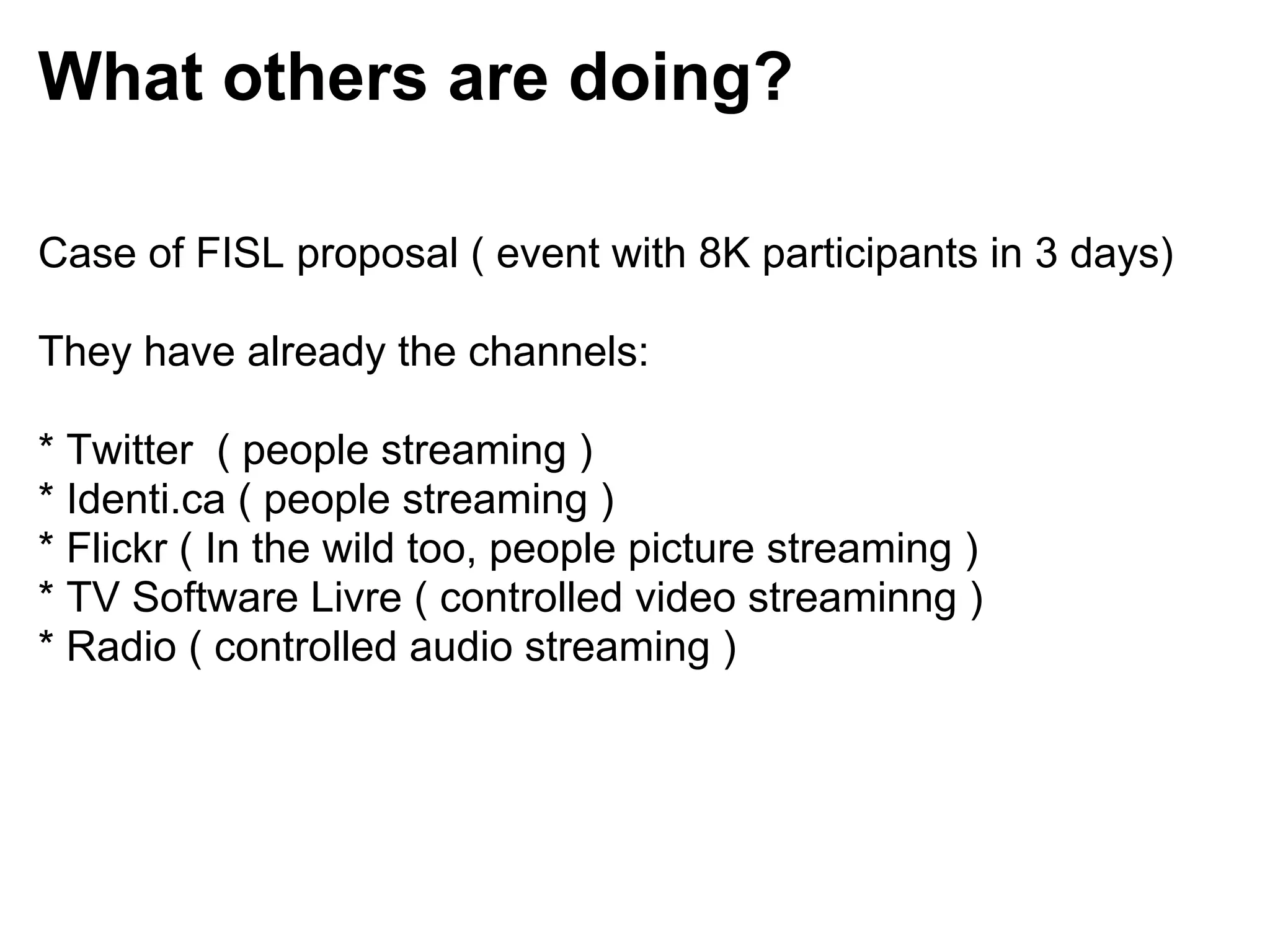 What others are doing?

Case of FISL proposal ( event with 8K participants in 3 days)

They have already the channels:

* Twitter  ( people streaming )
* Identi.ca ( people streaming )
* Flickr ( In the wild too, people picture streaming )
* TV Software Livre ( controlled video streaminng )
* Radio ( controlled audio streaming )